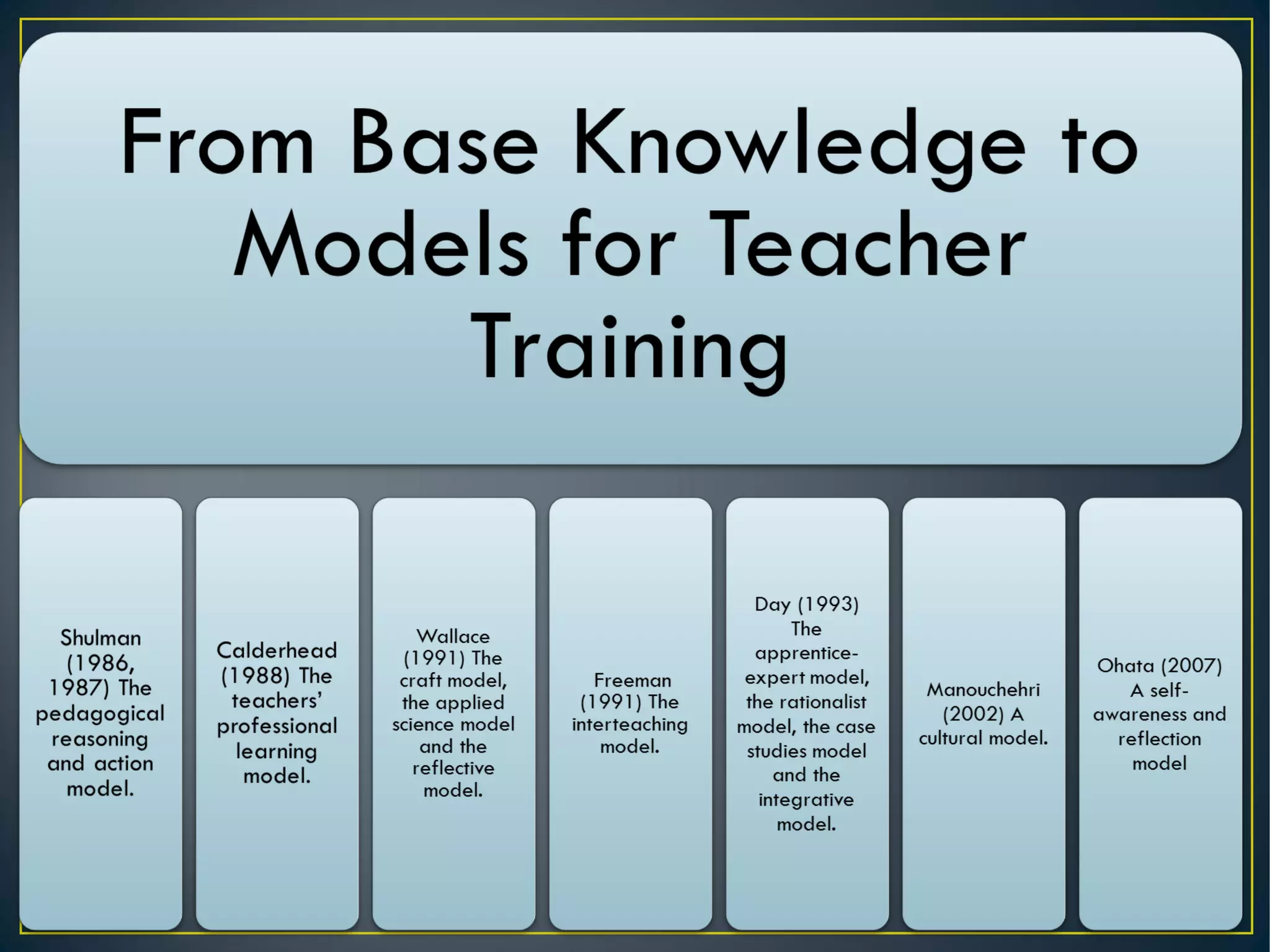 From Base Knowledge to Models for Teacher Training

Shulman (1986, 1987) The pedagogical reasoning and action model.

Calderhead (1988) The teachers' professional learning model.

Wallace (1991) The craft model, the applied science model and the reflective model.

Freeman (1991) The interteaching model.

Day (1993) The apprentice-expert model, the rationalist model, the case studies model and the integrative model.

Manouchehri (2002) A cultural model.

Ohata (2007) A self-awareness and reflection model